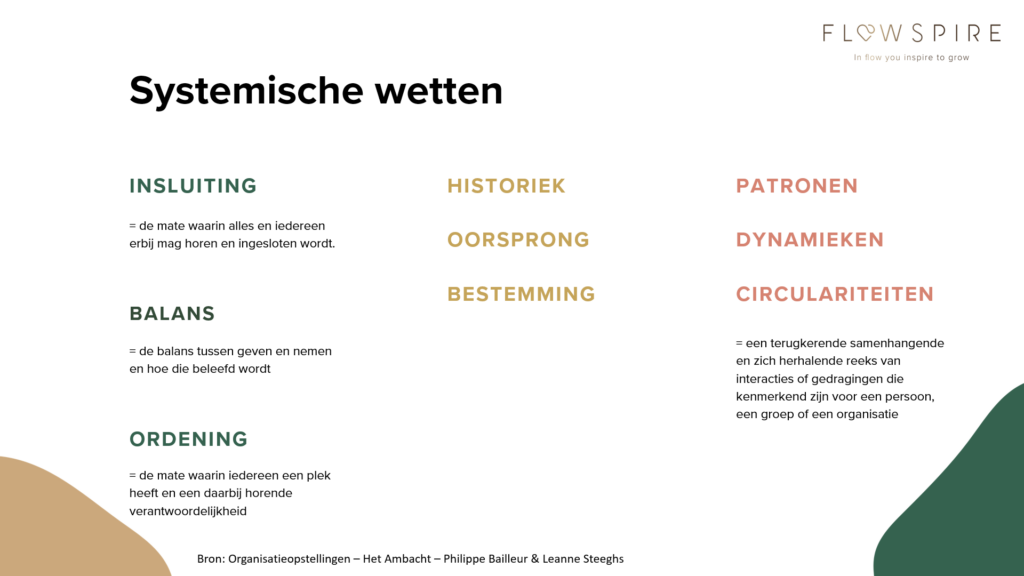 FLOWSPIRE
In flow you inspire to grow

Systemische wetten

INSLUITING

= de mate waarin alles en iedereen erbij mag horen en ingesloten wordt.

BALANS

= de balans tussen geven en nemen en hoe die beleefd wordt

ORDENING

= de mate waarin iedereen een plek heeft en een daarbij horende verantwoordelijkheid

HISTORIEK

OORSPRONG

BESTEMMING

PATRONEN

DYNAMIEKEN

CIRCULARITEITEN

= een terugkerende samenhangende en zich herhalende reeks van interacties of gedragingen die kenmerkend zijn voor een persoon, een groep of een organisatie

Bron: Organisatieopstellingen – Het Ambacht – Philippe Bailleur & Leanne Steeghs